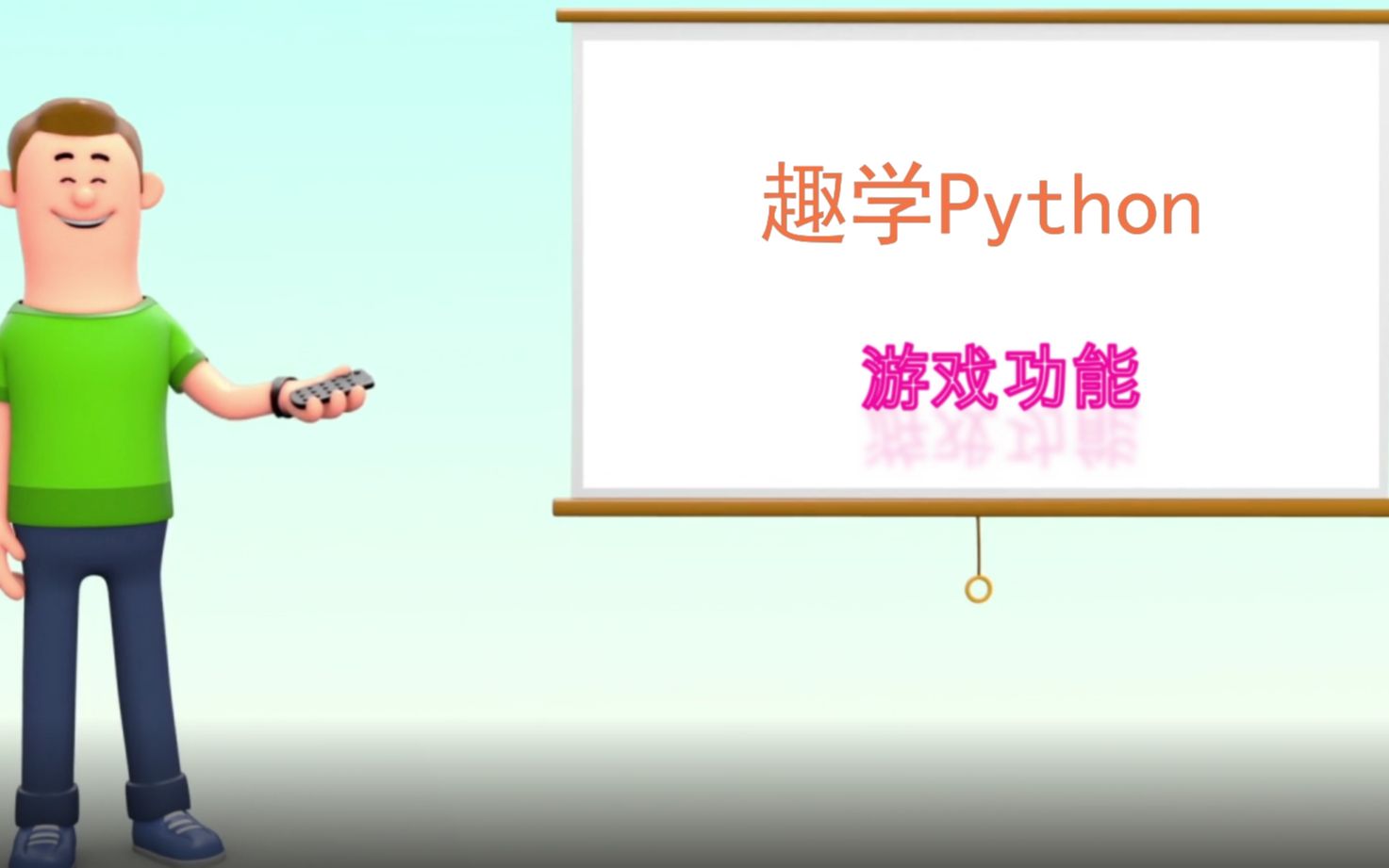 趣学Python

游戏功能